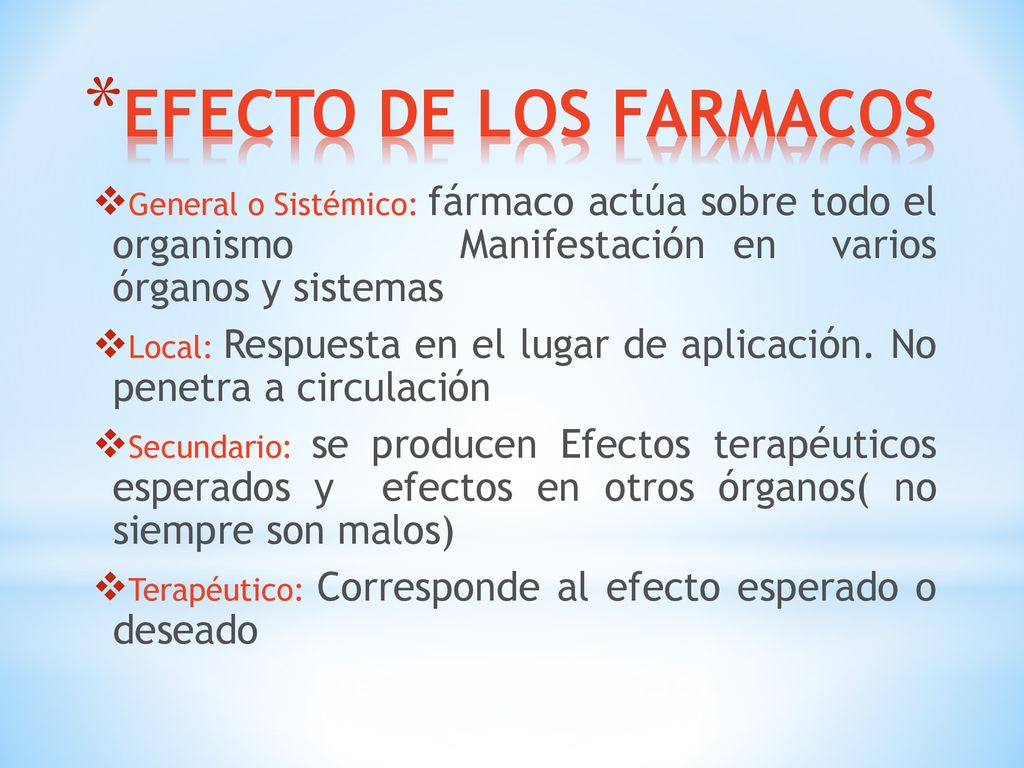 *EFECTO DE LOS FARMACOS

❖General o Sistémico: fármaco actúa sobre todo el organismo Manifestación en varios órganos y sistemas

❖Local: Respuesta en el lugar de aplicación. No penetra a circulación

❖Secundario: se producen Efectos terapéuticos esperados y efectos en otros órganos( no siempre son malos)

❖Terapéutico: Corresponde al efecto esperado o deseado